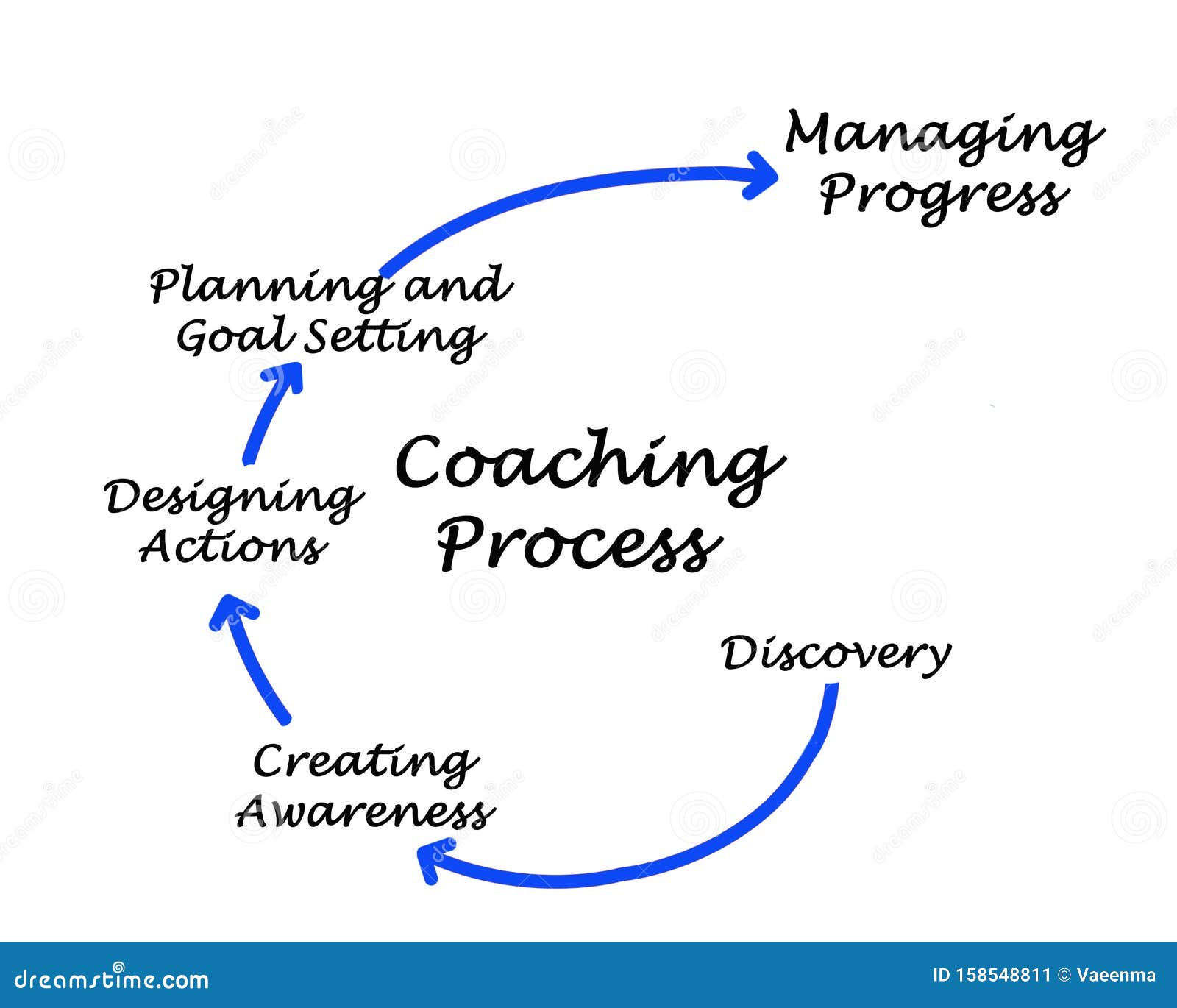 Managing Progress

Planning and Goal Setting

Coaching Process

Designing Actions

Discovery

Creating Awareness

dreamstime.com

ID 158548811 © Vaeenma